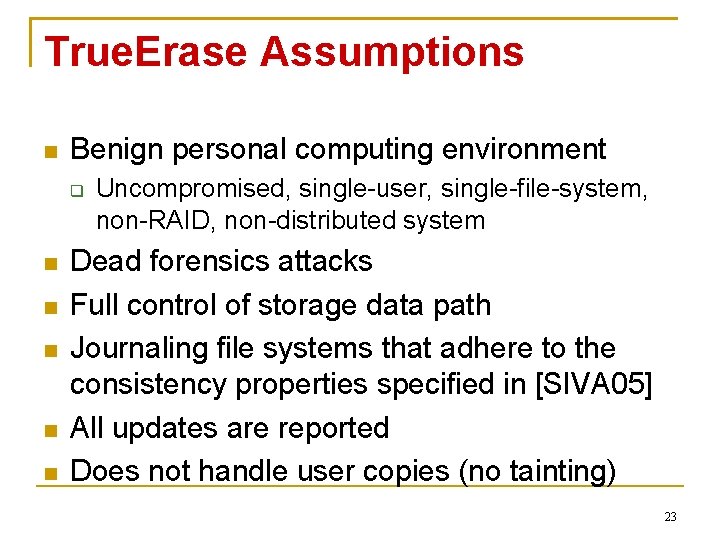 TrueErase Assumptions

- Benign personal computing environment
  - Uncompromised, single-user, single-file-system, non-RAID, non-distributed system
- Dead forensics attacks
- Full control of storage data path
- Journaling file systems that adhere to the consistency properties specified in [SIVA05]
- All updates are reported
- Does not handle user copies (no tainting)

23